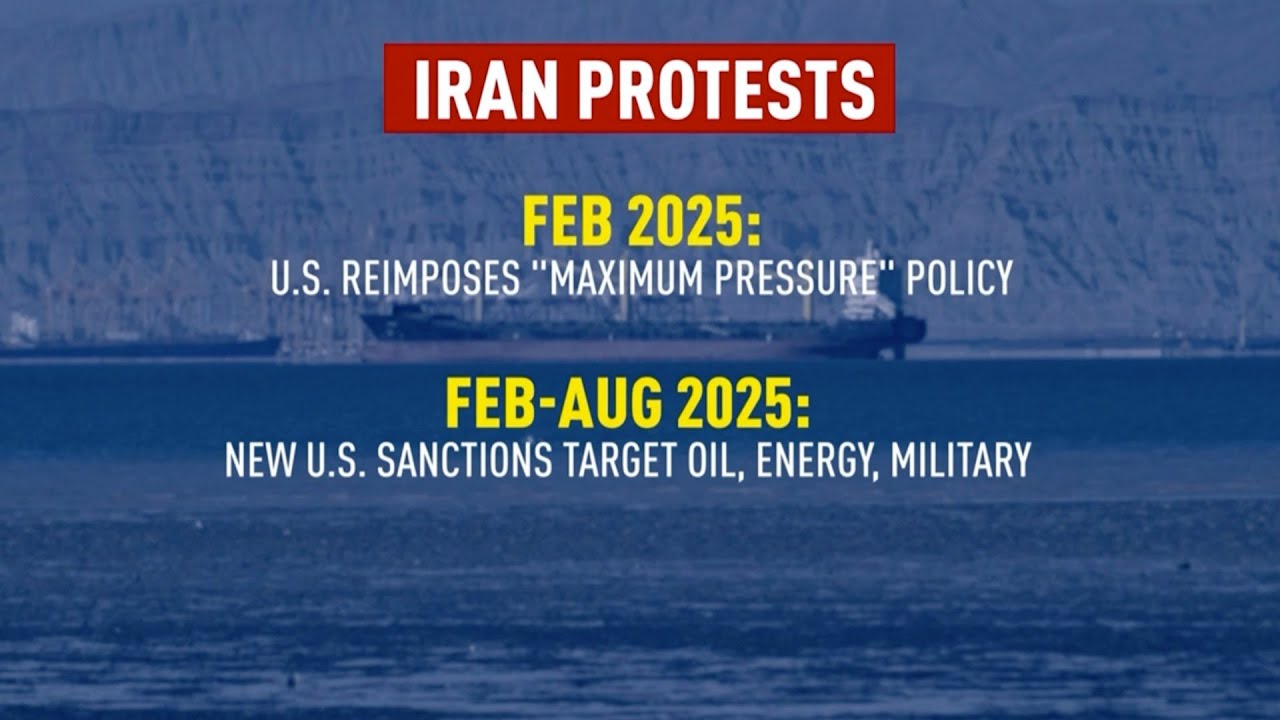 IRAN PROTESTS

FEB 2025:
U.S. REIMPOSES "MAXIMUM PRESSURE" POLICY

FEB-AUG 2025:
NEW U.S. SANCTIONS TARGET OIL, ENERGY, MILITARY